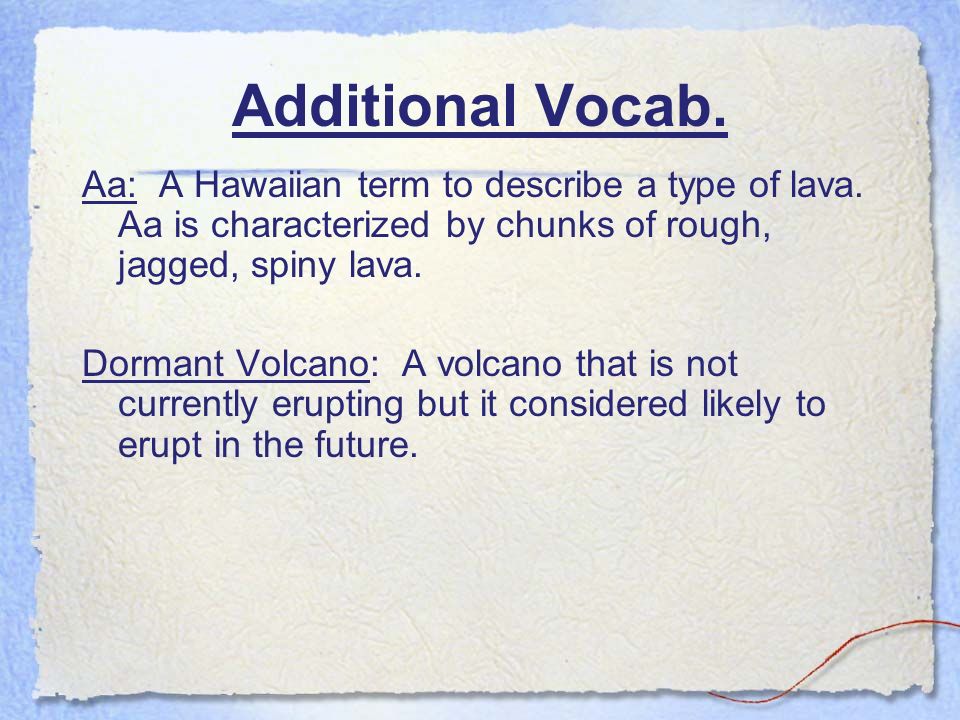 Additional Vocab.

Aa: A Hawaiian term to describe a type of lava. Aa is characterized by chunks of rough, jagged, spiny lava.

Dormant Volcano: A volcano that is not currently erupting but it considered likely to erupt in the future.